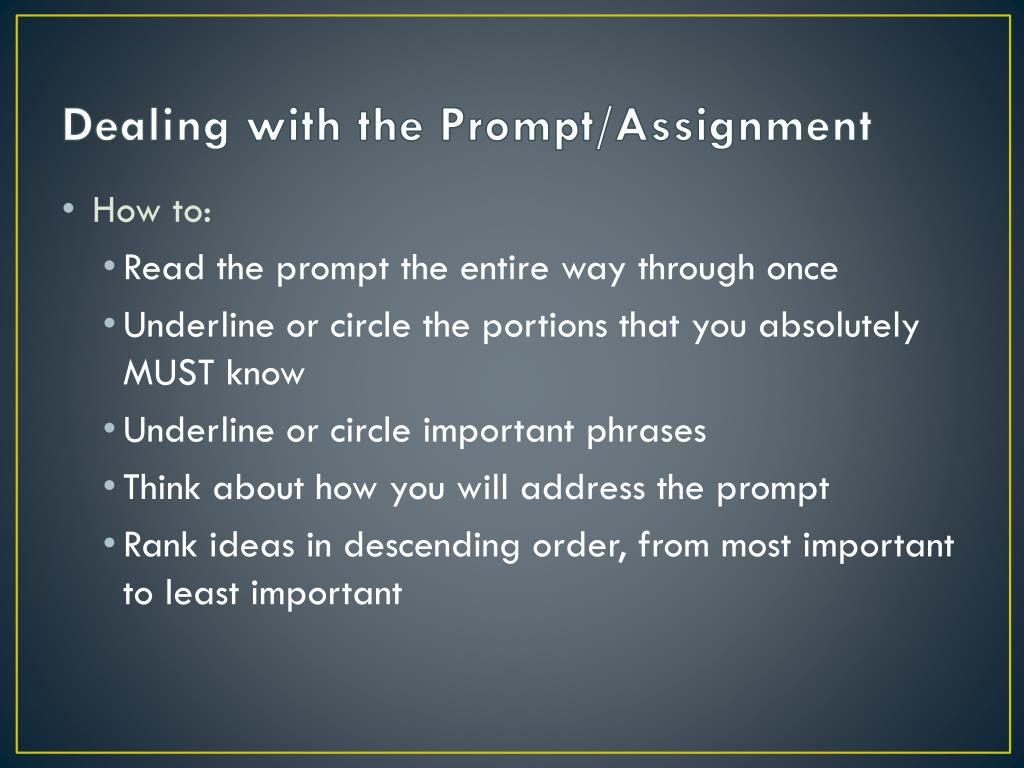 Dealing with the Prompt/Assignment

• How to:
  • Read the prompt the entire way through once
  • Underline or circle the portions that you absolutely MUST know
  • Underline or circle important phrases
  • Think about how you will address the prompt
  • Rank ideas in descending order, from most important to least important